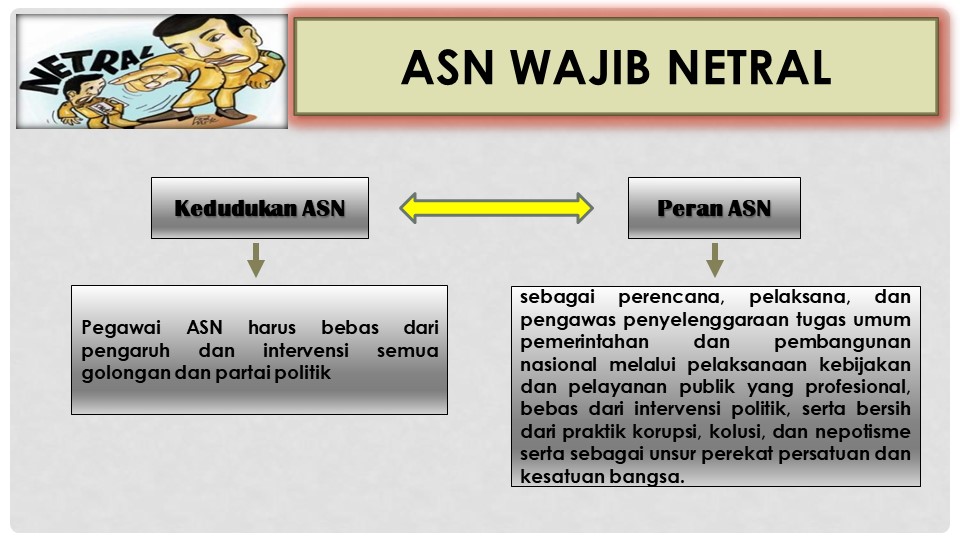 NETRAL

ASN WAJIB NETRAL

Kedudukan ASN

Pegawai ASN harus bebas dari pengaruh dan intervensi semua golongan dan partai politik

Peran ASN

sebagai perencana, pelaksana, dan pengawas penyelenggaraan tugas umum pemerintahan dan pembangunan nasional melalui pelaksanaan kebijakan dan pelayanan publik yang profesional, bebas dari intervensi politik, serta bersih dari praktik korupsi, kolusi, dan nepotisme serta sebagai unsur perekat persatuan dan kesatuan bangsa.